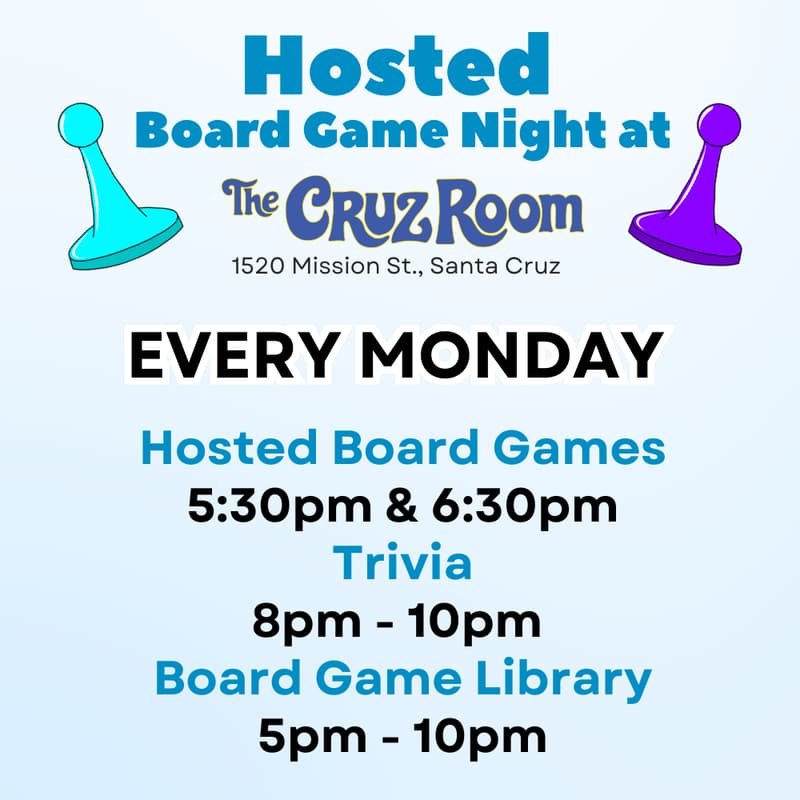 Hosted
Board Game Night at
The Cruz Room
1520 Mission St., Santa Cruz

EVERY MONDAY

Hosted Board Games
5:30pm & 6:30pm
Trivia
8pm - 10pm
Board Game Library
5pm - 10pm